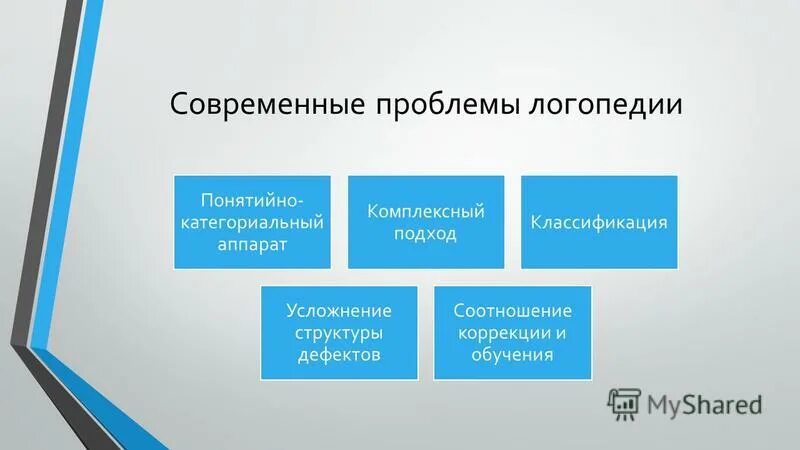 Современные проблемы логопедии

Понятийно-категориальный аппарат

Комплексный подход

Классификация

Усложнение структуры дефектов

Соотношение коррекции и обучения

MyShared